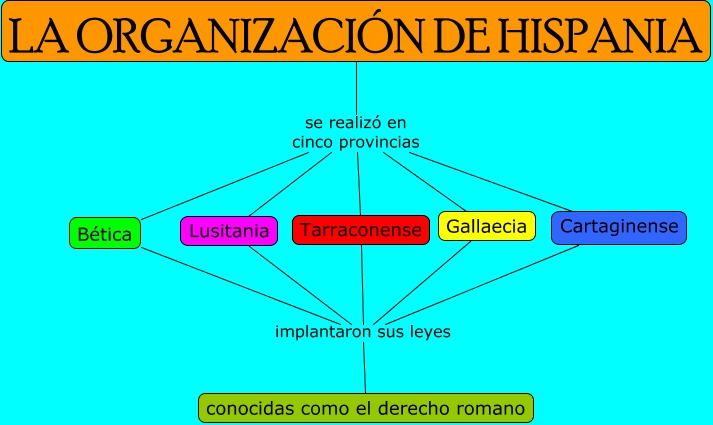 LA ORGANIZACIÓN DE HISPANIA

se realizó en cinco provincias

Bética

Lusitania

Tarraconense

Gallaecia

Cartaginense

implantaron sus leyes

conocidas como el derecho romano